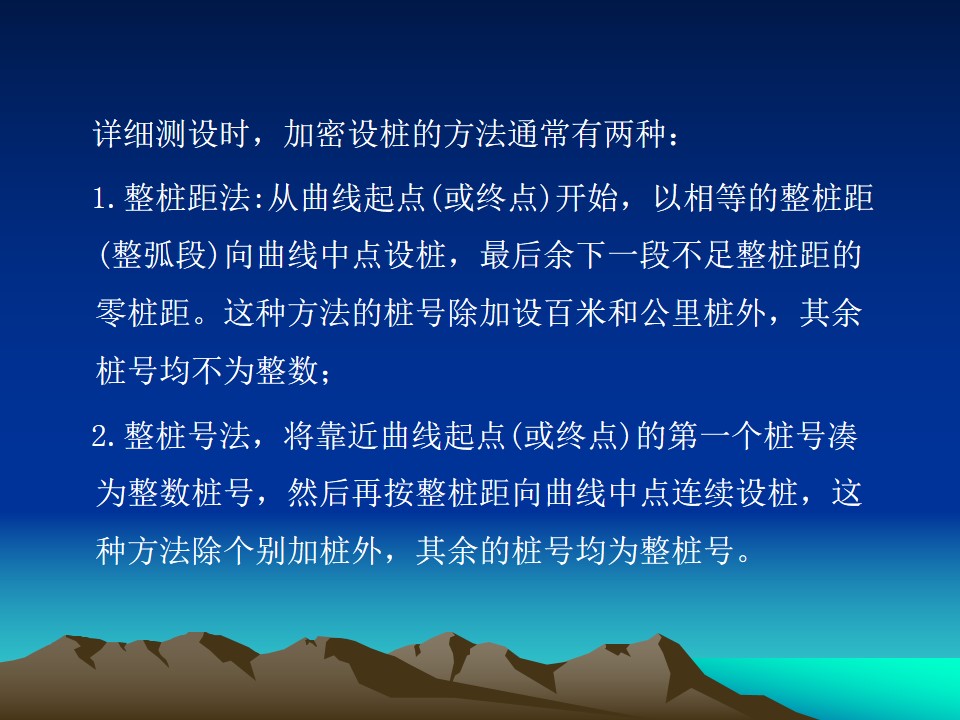 详细测设时，加密设桩的方法通常有两种：

1. 整桩距法:从曲线起点(或终点)开始，以相等的整桩距(整弧段)向曲线中点设桩，最后余下一段不足整桩距的零桩距。这种方法的桩号除加设百米和公里桩外，其余桩号均不为整数；

2. 整桩号法，将靠近曲线起点(或终点)的第一个桩号凑为整数桩号，然后再按整桩距向曲线中点连续设桩，这种方法除个别加桩外，其余的桩号均为整桩号。